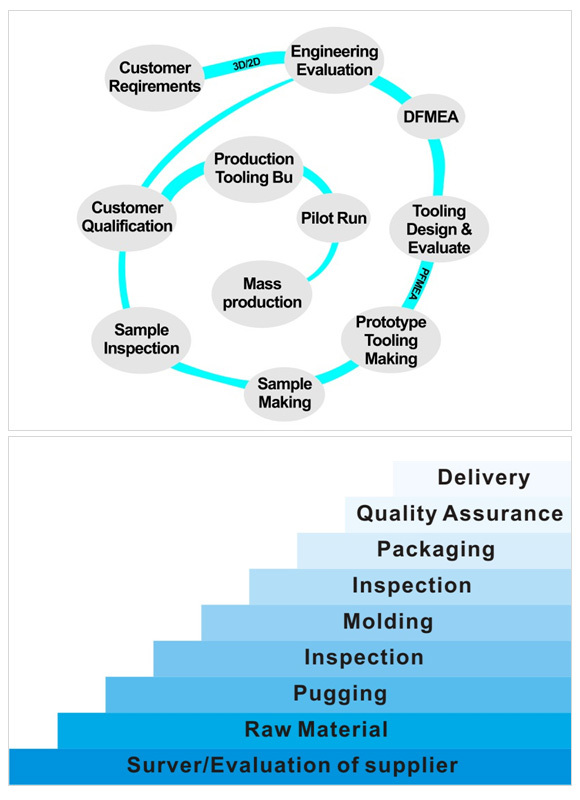 Customer Reqirements
3D/2D
Engineering Evaluation
DFMEA
Tooling Design & Evaluate
PFMEA
Prototype Tooling Making
Sample Making
Sample Inspection
Customer Qualification
Production Tooling Bu
Pilot Run
Mass production

Delivery
Quality Assurance
Packaging
Inspection
Molding
Inspection
Pugging
Raw Material
Surver/Evaluation of supplier